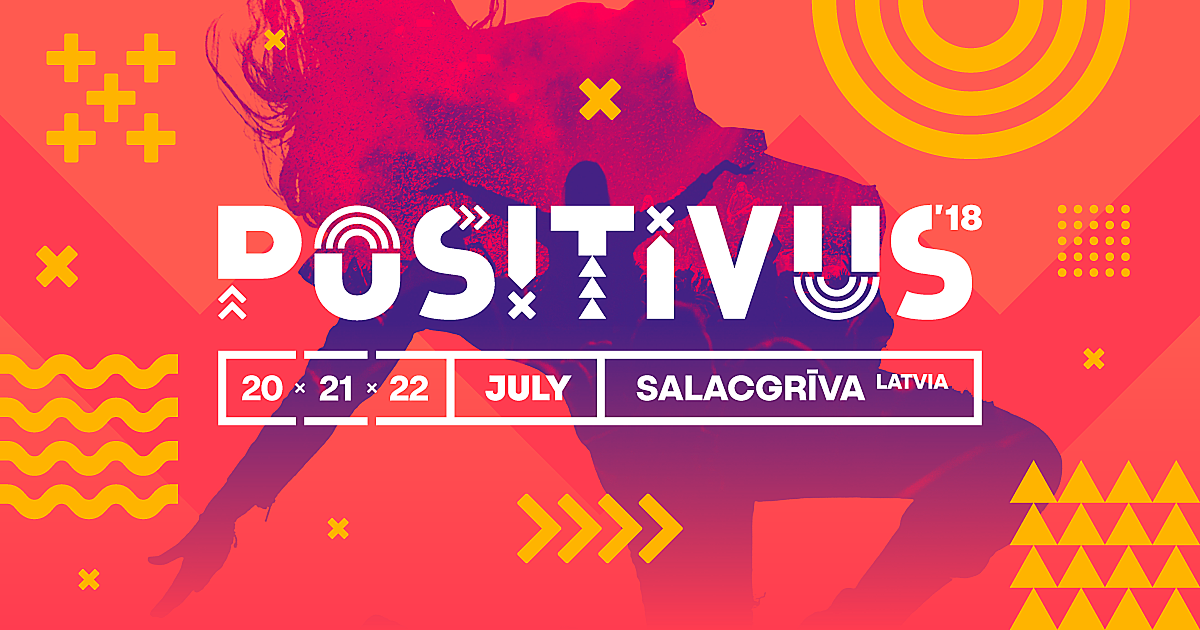 POSITIVUS '18

20 × 21 × 22 JULY SALACGRĪVA LATVIA